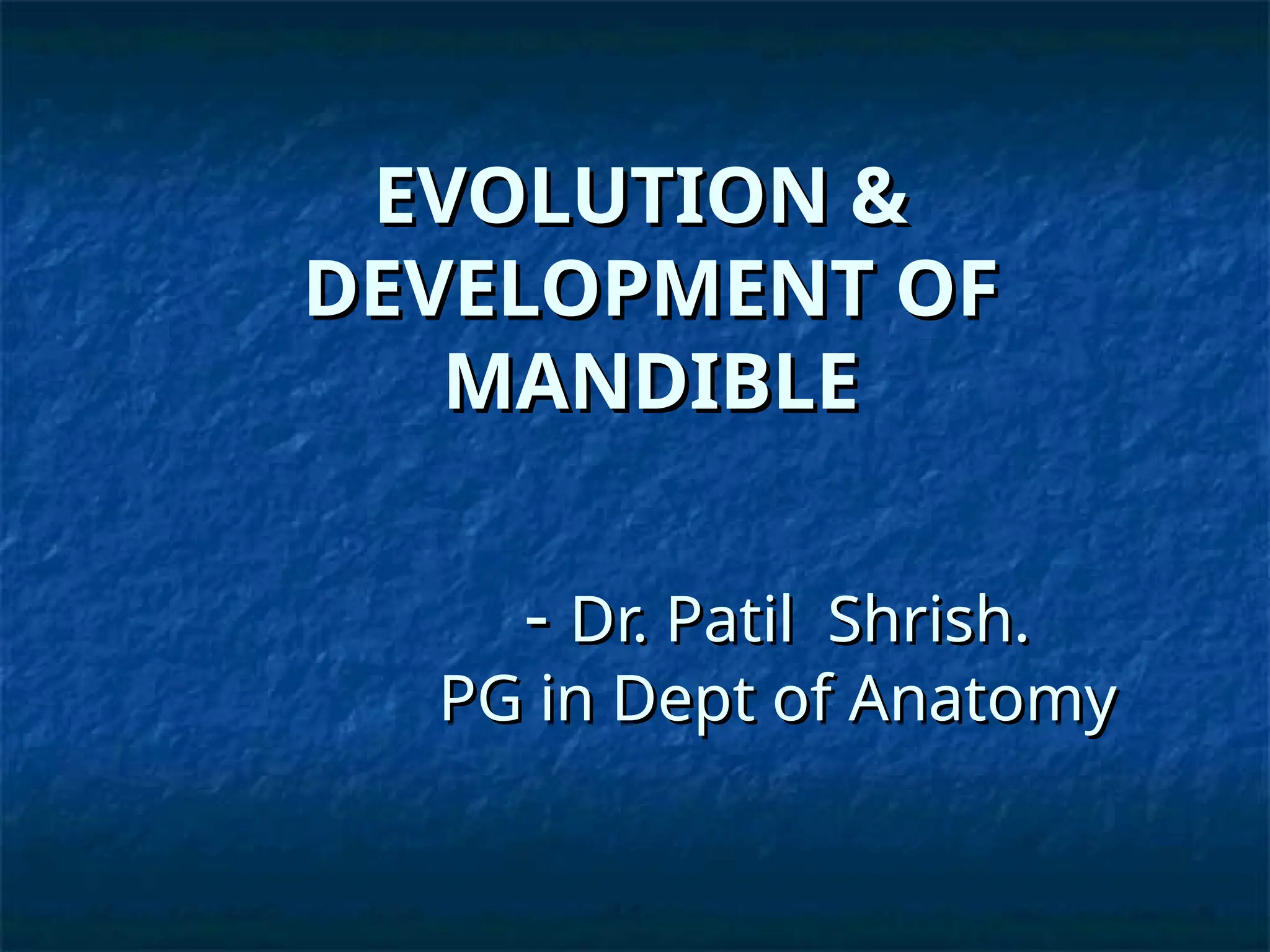 EVOLUTION & DEVELOPMENT OF MANDIBLE

- Dr. Patil Shrish.
PG in Dept of Anatomy